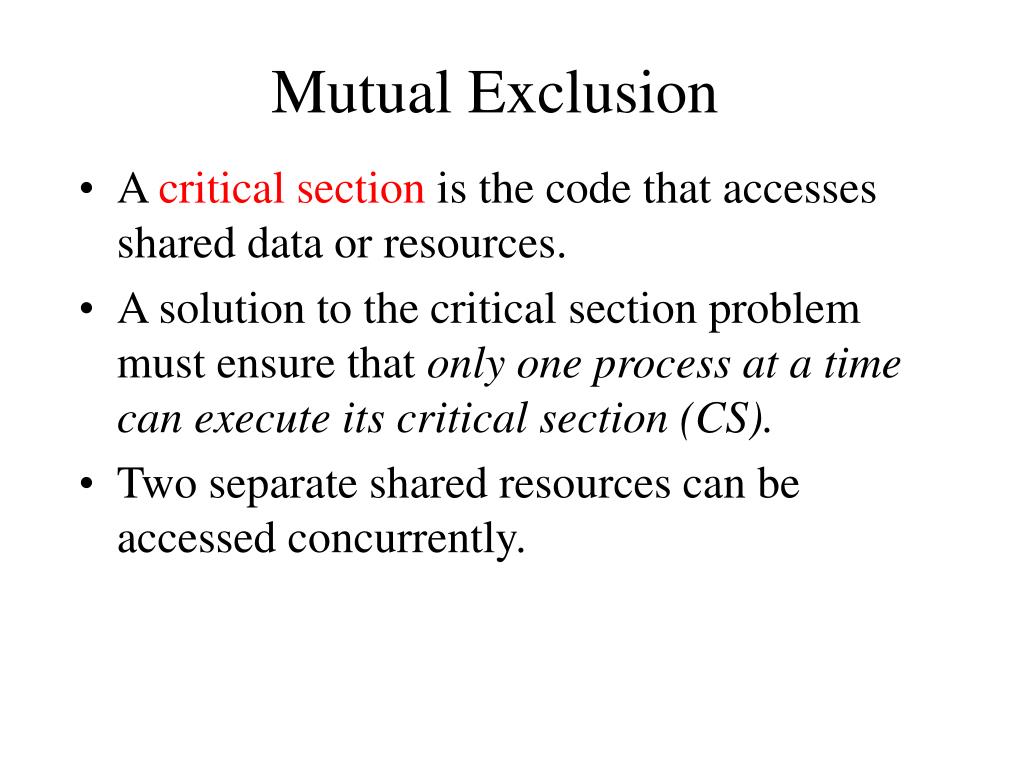 Mutual Exclusion

• A critical section is the code that accesses shared data or resources.

• A solution to the critical section problem must ensure that only one process at a time can execute its critical section (CS).

• Two separate shared resources can be accessed concurrently.